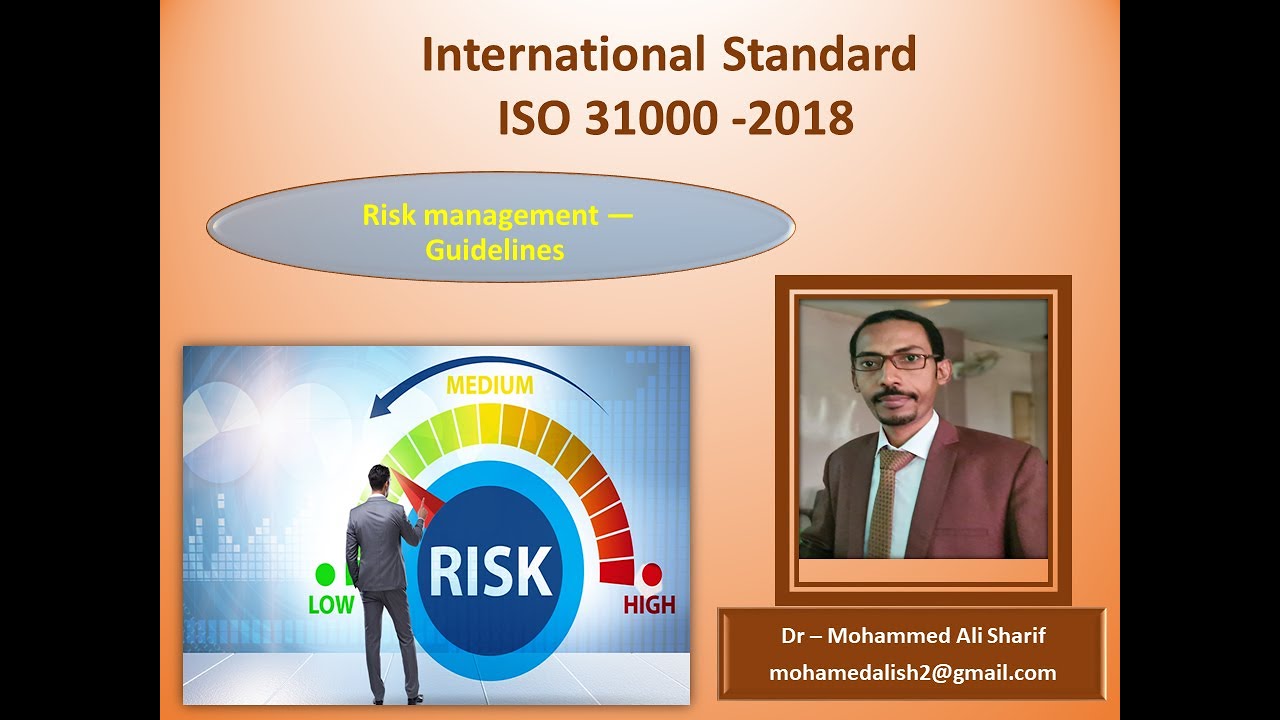 International Standard
ISO 31000 -2018

Risk management —
Guidelines

MEDIUM
RISK
LOW
HIGH

Dr – Mohammed Ali Sharif
mohamedalish2@gmail.com